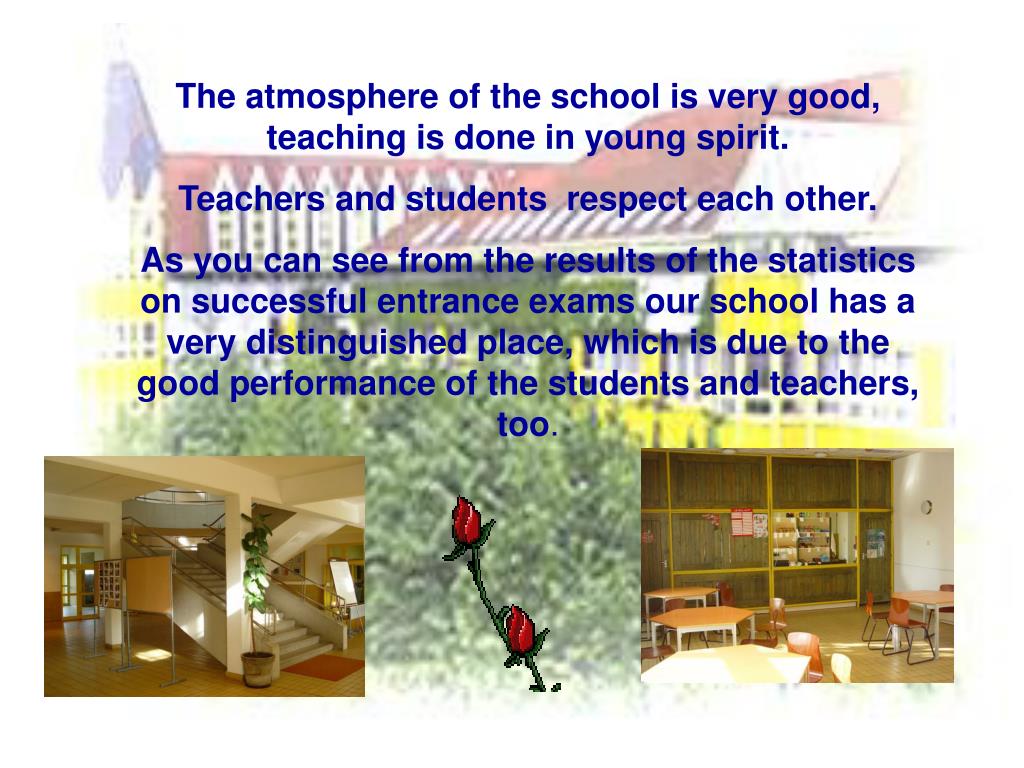 The atmosphere of the school is very good, teaching is done in young spirit.

Teachers and students  respect each other.

As you can see from the results of the statistics on successful entrance exams our school has a very distinguished place, which is due to the good performance of the students and teachers, too.